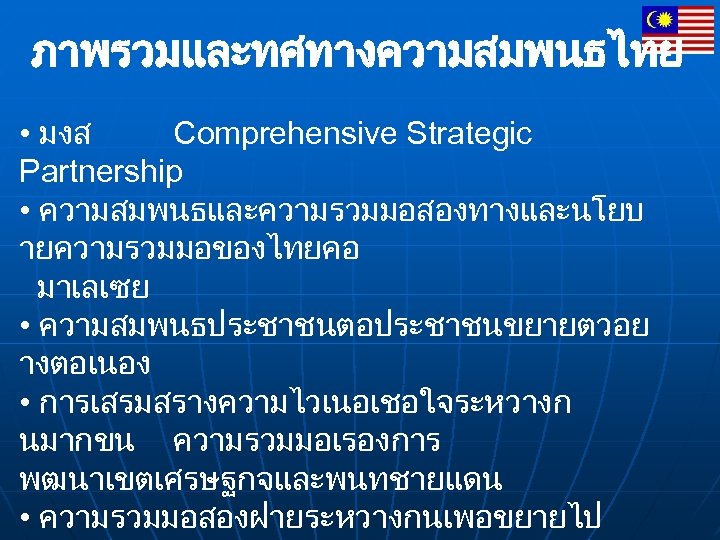 ภาพรวมและทศทางความสมพนธไทย

• มงส Comprehensive Strategic Partnership
• ความสมพนธและความรวมมอสองทางและนโยบายความรวมมอของไทยคอ มาเลเซย
• ความสมพนธประชาชนตอประชาชนขยายตวอยางตอเนอง
• การเสรมสรางความไวเนอเชอใจระหวางกนมากขน ความรวมมอเรองการพฒนาเขตเศรษฐกจและพนทชายแดน
• ความรวมมอสองฝายระหวางกนเพอขยายไป